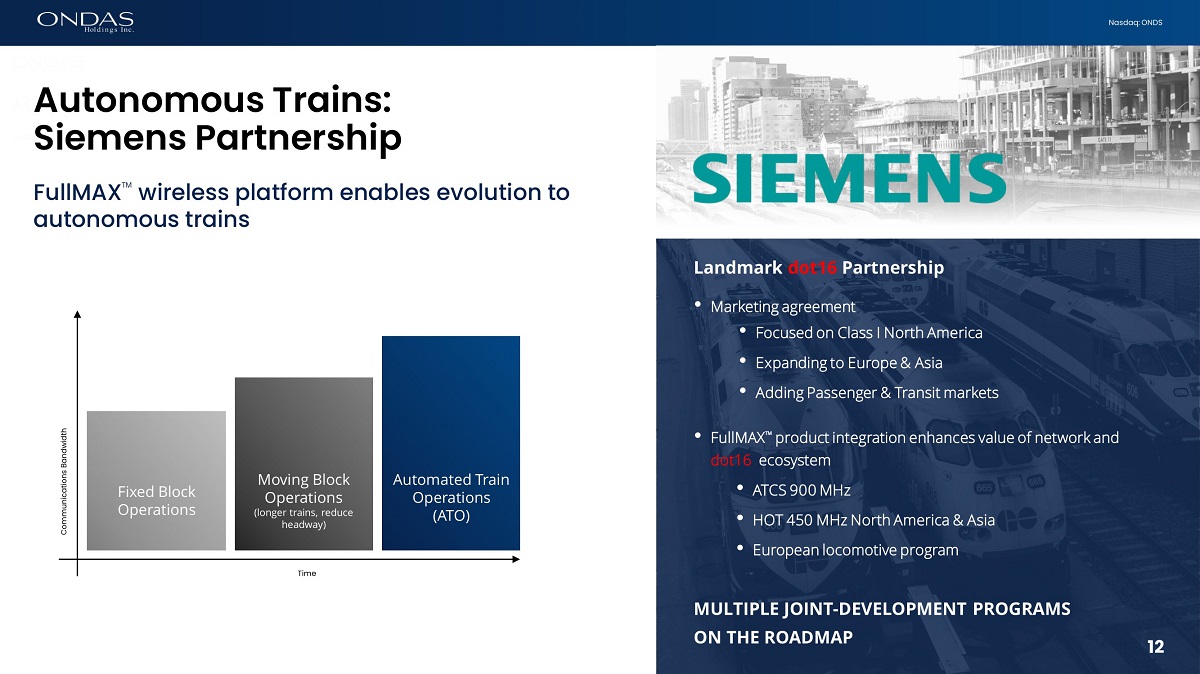 ONDAS Holdings Inc.

Nasdaq: ONDS

Autonomous Trains: Siemens Partnership

FullMAX™ wireless platform enables evolution to autonomous trains

Communications Bandwidth

Fixed Block Operations

Moving Block Operations (longer trains, reduce headway)

Automated Train Operations (ATO)

Time

SIEMENS

Landmark dot16 Partnership

• Marketing agreement
• Focused on Class I North America
• Expanding to Europe & Asia
• Adding Passenger & Transit markets

• FullMAX™ product integration enhances value of network and dot16 ecosystem
• ATCS 900 MHz
• HOT 450 MHz North America & Asia
• European locomotive program

MULTIPLE JOINT-DEVELOPMENT PROGRAMS ON THE ROADMAP

12